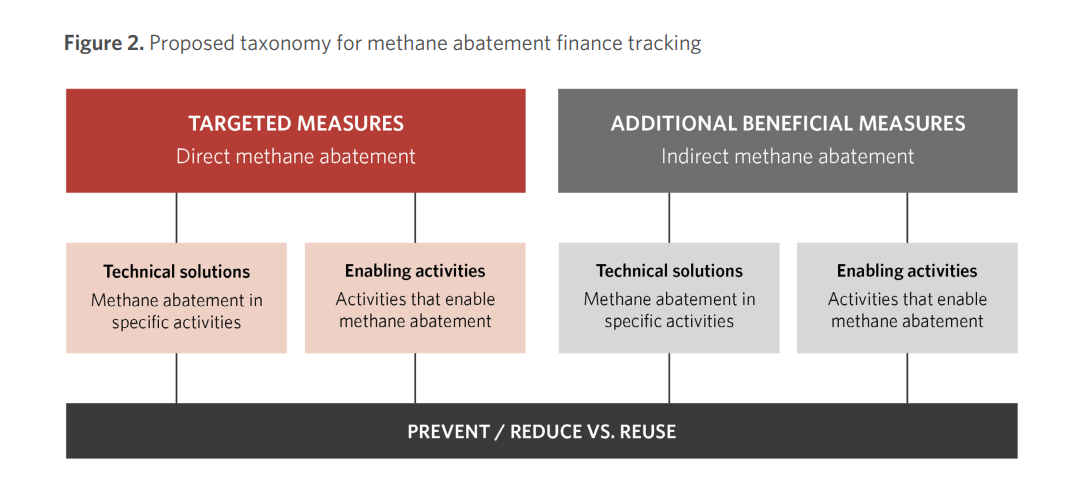 **Figure 2.** Proposed taxonomy for methane abatement finance tracking

TARGETED MEASURES
Direct methane abatement

ADDITIONAL BENEFICIAL MEASURES
Indirect methane abatement

Technical solutions
Methane abatement in specific activities

Enabling activities
Activities that enable methane abatement

Technical solutions
Methane abatement in specific activities

Enabling activities
Activities that enable methane abatement

PREVENT / REDUCE VS. REUSE